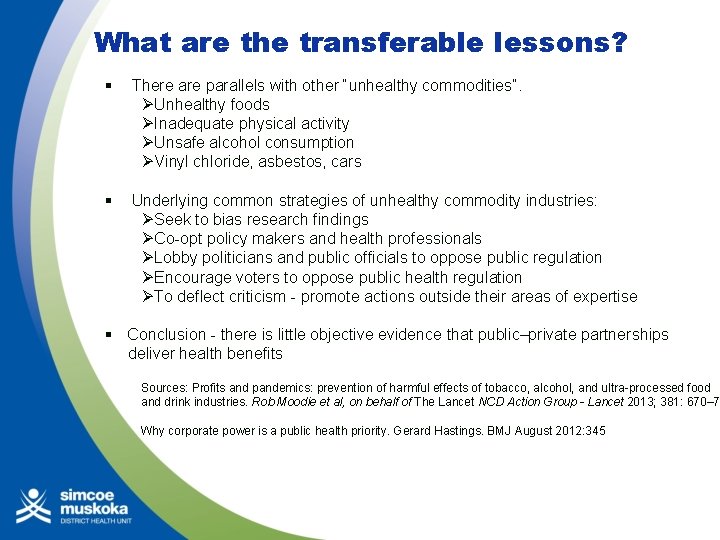 What are the transferable lessons?

▪ There are parallels with other "unhealthy commodities".
➢Unhealthy foods
➢Inadequate physical activity
➢Unsafe alcohol consumption
➢Vinyl chloride, asbestos, cars

▪ Underlying common strategies of unhealthy commodity industries:
➢Seek to bias research findings
➢Co-opt policy makers and health professionals
➢Lobby politicians and public officials to oppose public regulation
➢Encourage voters to oppose public health regulation
➢To deflect criticism - promote actions outside their areas of expertise

▪ Conclusion - there is little objective evidence that public–private partnerships deliver health benefits

Sources: Profits and pandemics: prevention of harmful effects of tobacco, alcohol, and ultra-processed food and drink industries. Rob Moodie et al, on behalf of The Lancet NCD Action Group - Lancet 2013; 381: 670–7

Why corporate power is a public health priority. Gerard Hastings. BMJ August 2012:345

simcoe muskoka
DISTRICT HEALTH UNIT